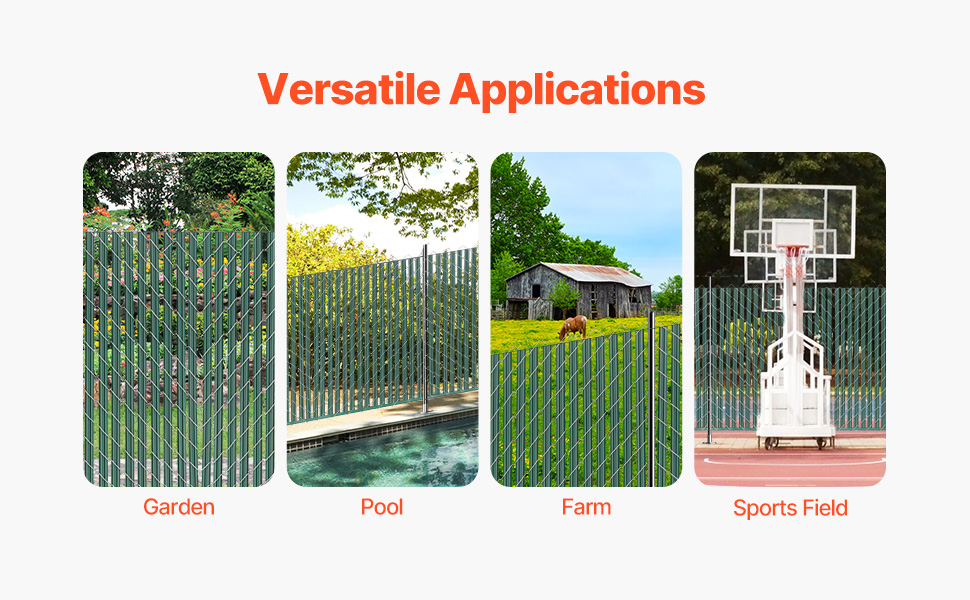 Versatile Applications

Garden

Pool

Farm

Sports Field